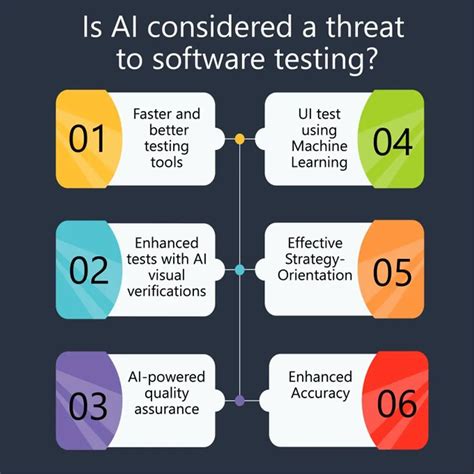 Is AI considered a threat to software testing?

01
Faster and better testing tools

02
Enhanced tests with AI visual verifications

03
AI-powered quality assurance

UI test using Machine Learning
04

Effective Strategy-Orientation
05

Enhanced Accuracy
06